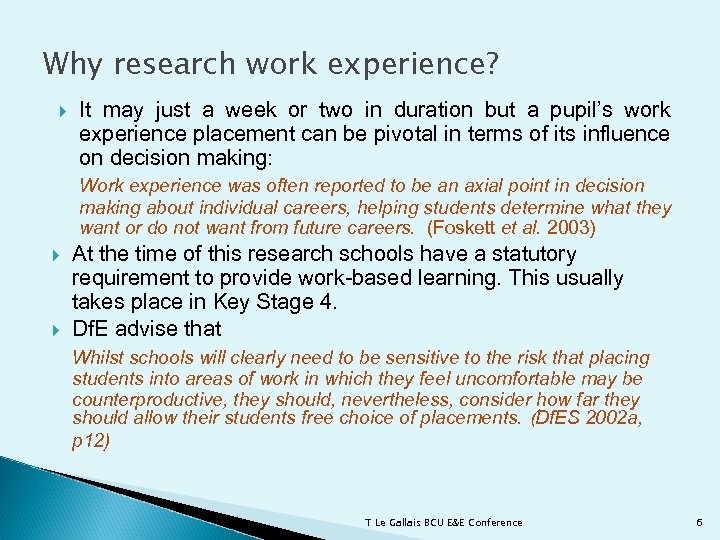 Why research work experience?

It may just a week or two in duration but a pupil's work experience placement can be pivotal in terms of its influence on decision making:

Work experience was often reported to be an axial point in decision making about individual careers, helping students determine what they want or do not want from future careers. (Foskett et al. 2003)

At the time of this research schools have a statutory requirement to provide work-based learning. This usually takes place in Key Stage 4.

DfE advise that

Whilst schools will clearly need to be sensitive to the risk that placing students into areas of work in which they feel uncomfortable may be counterproductive, they should, nevertheless, consider how far they should allow their students free choice of placements. (DfES 2002a, p12)

T Le Gallais BCU E&E Conference

6